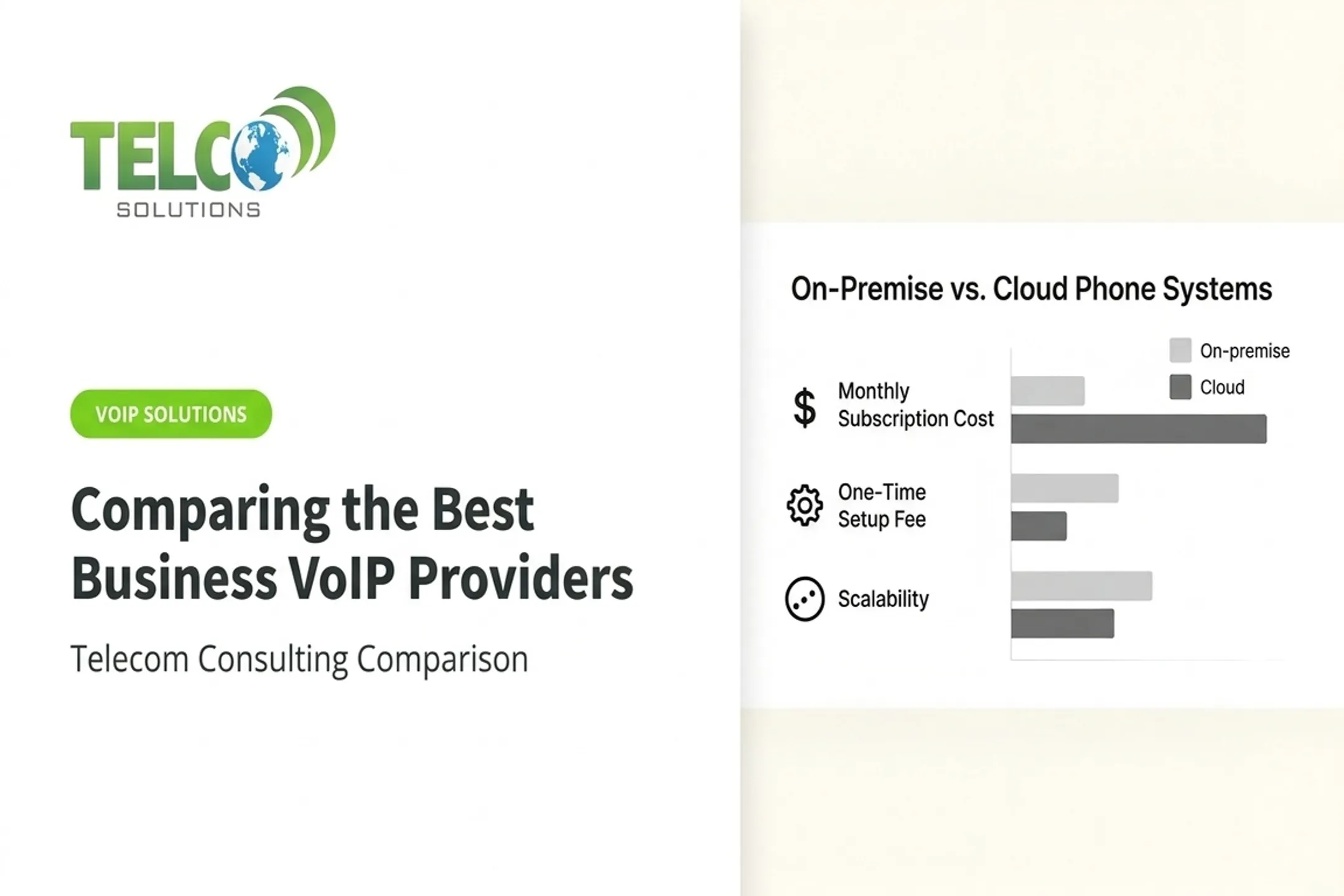 TELCO
SOLUTIONS

VOIP SOLUTIONS

Comparing the Best Business VoIP Providers

Telecom Consulting Comparison

On-Premise vs. Cloud Phone Systems

On-premise
Cloud

$ Monthly Subscription Cost

One-Time Setup Fee

Scalability